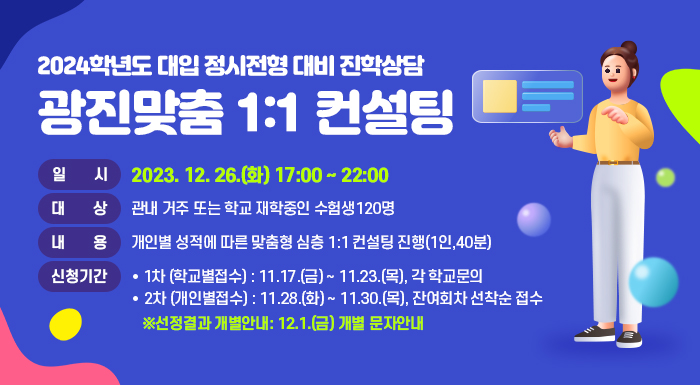 2024학년도 대입 정시전형 대비 진학상담
광진맞춤 1:1 컨설팅

일 시 2023. 12. 26.(화) 17:00 ~ 22:00
대 상 관내 거주 또는 학교 재학중인 수험생120명
내 용 개인별 성적에 따른 맞춤형 심층 1:1 컨설팅 진행(1인,40분)
신청기간 • 1차 (학교별접수) : 11.17.(금) ~ 11.23.(목), 각 학교문의
• 2차 (개인별접수) : 11.28.(화) ~ 11.30.(목), 잔여회차 선착순 접수
※선정결과 개별안내: 12.1.(금) 개별 문자안내